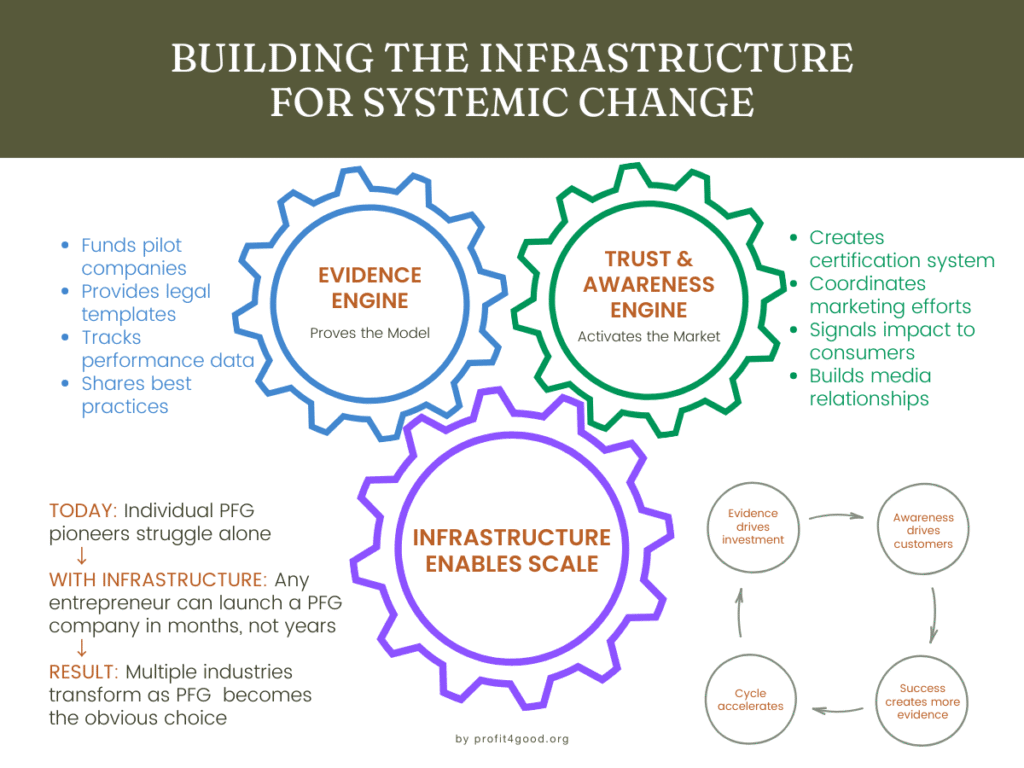 BUILDING THE INFRASTRUCTURE FOR SYSTEMIC CHANGE

- Funds pilot companies
- Provides legal templates
- Tracks performance data
- Shares best practices

EVIDENCE ENGINE
Proves the Model

TRUST & AWARENESS ENGINE
Activates the Market

- Creates certification system
- Coordinates marketing efforts
- Signals impact to consumers
- Builds media relationships

INFRASTRUCTURE ENABLES SCALE

TODAY: Individual PFG pioneers struggle alone
↓
WITH INFRASTRUCTURE: Any entrepreneur can launch a PFG company in months, not years
↓
RESULT: Multiple industries transform as PFG becomes the obvious choice

Evidence drives investment

Awareness drives customers

Success creates more evidence

Cycle accelerates

by profit4good.org